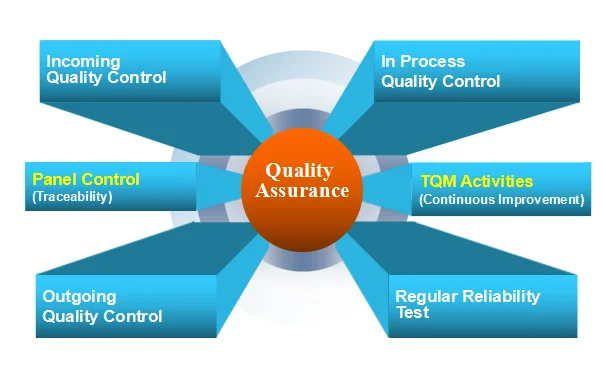 Incoming Quality Control

In Process Quality Control

Panel Control
(Traceability)

Quality Assurance

TQM Activities
(Continuous Improvement)

Outgoing Quality Control

Regular Reliability Test